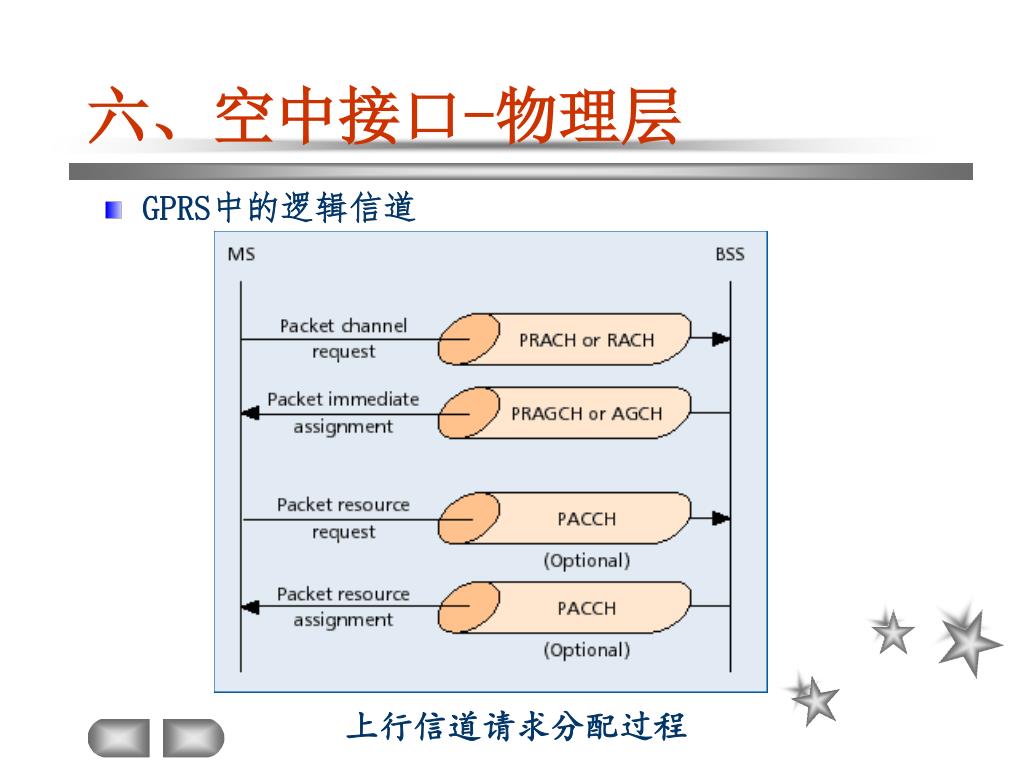 六、空中接口-物理层

GPRS中的逻辑信道

MS

BSS

Packet channel request

PRACH or RACH

Packet immediate assignment

PRAGCH or AGCH

Packet resource request

PACCH

(Optional)

Packet resource assignment

PACCH

(Optional)

上行信道请求分配过程